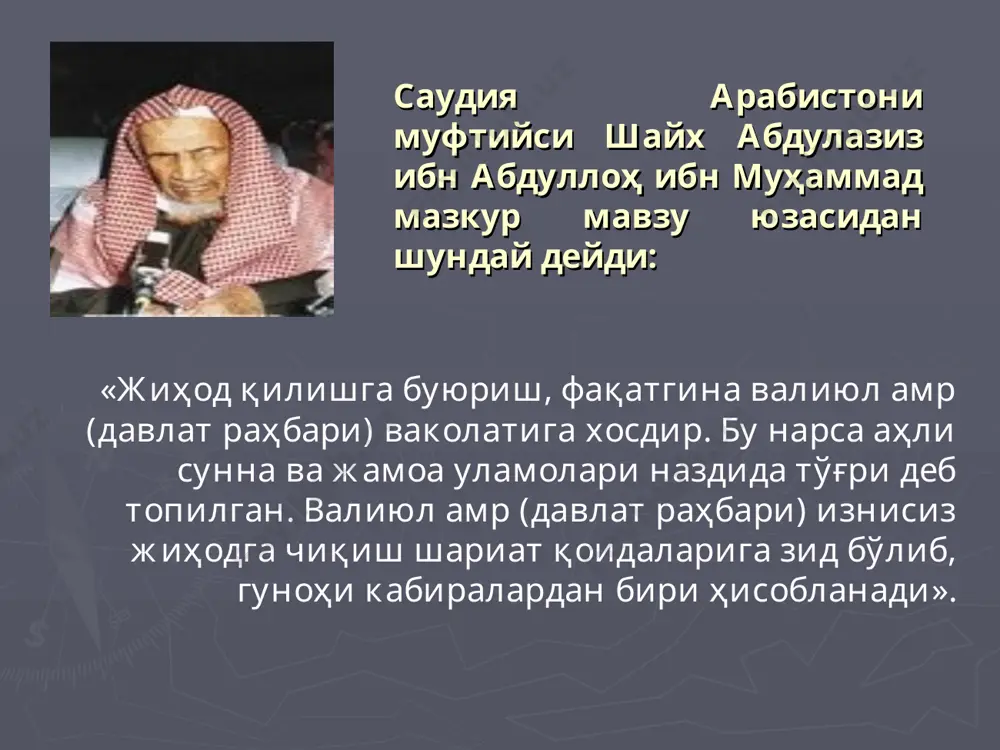 Саудия Арабистони муфтийси Шайх Абдулазиз ибн Абдуллоҳ ибн Муҳаммад мазкур мавзу юзасидан шундай дейди:

«Жиҳод қилишга буюриш, фақатгина валиюл амр (давлат раҳбари) ваколатига хосдир. Бу нарса аҳли сунна ва жамоа уламолари наздида тўғри деб топилган. Валиюл амр (давлат раҳбари) изнисиз жиҳодга чиқиш шариат қоидаларига зид бўлиб, гуноҳи кабиралардан бири ҳисобланади».